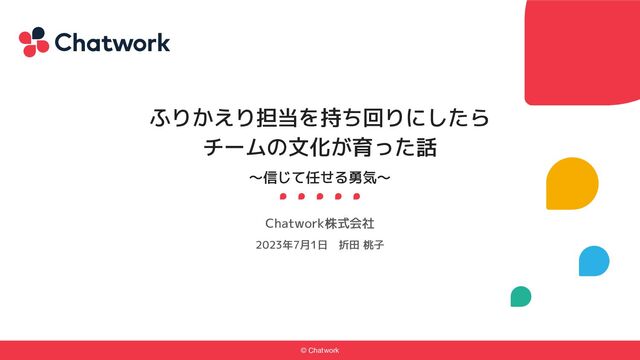 Chatwork

ふりかえり担当を持ち回りにしたら
チームの文化が育った話

〜信じて任せる勇気〜

Chatwork株式会社

2023年7月1日　折田 桃子

© Chatwork